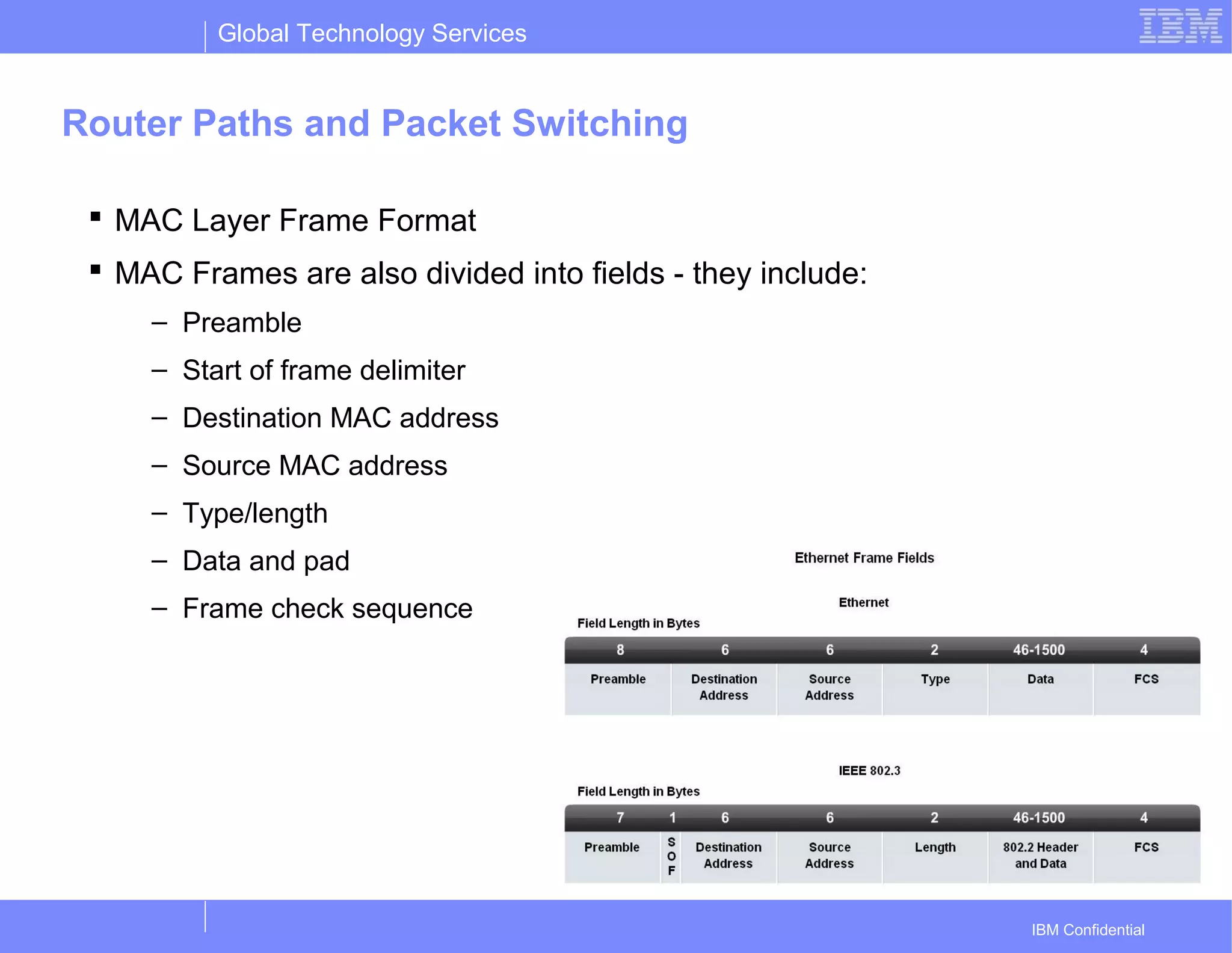 Global Technology Services

IBM

Router Paths and Packet Switching

▪ MAC Layer Frame Format

▪ MAC Frames are also divided into fields - they include:

– Preamble

– Start of frame delimiter

– Destination MAC address

– Source MAC address

– Type/length

– Data and pad

– Frame check sequence

Ethernet Frame Fields

Ethernet

Field Length in Bytes

| 8 | 6 | 6 | 2 | 46-1500 | 4 |
|---|---|---|---|---|---|
| Preamble | Destination Address | Source Address | Type | Data | FCS |

IEEE 802.3

Field Length in Bytes

| 7 | 1 | 6 | 6 | 2 | 46-1500 | 4 |
|---|---|---|---|---|---|---|
| Preamble | S O F | Destination Address | Source Address | Length | 802.2 Header and Data | FCS |

IBM Confidential